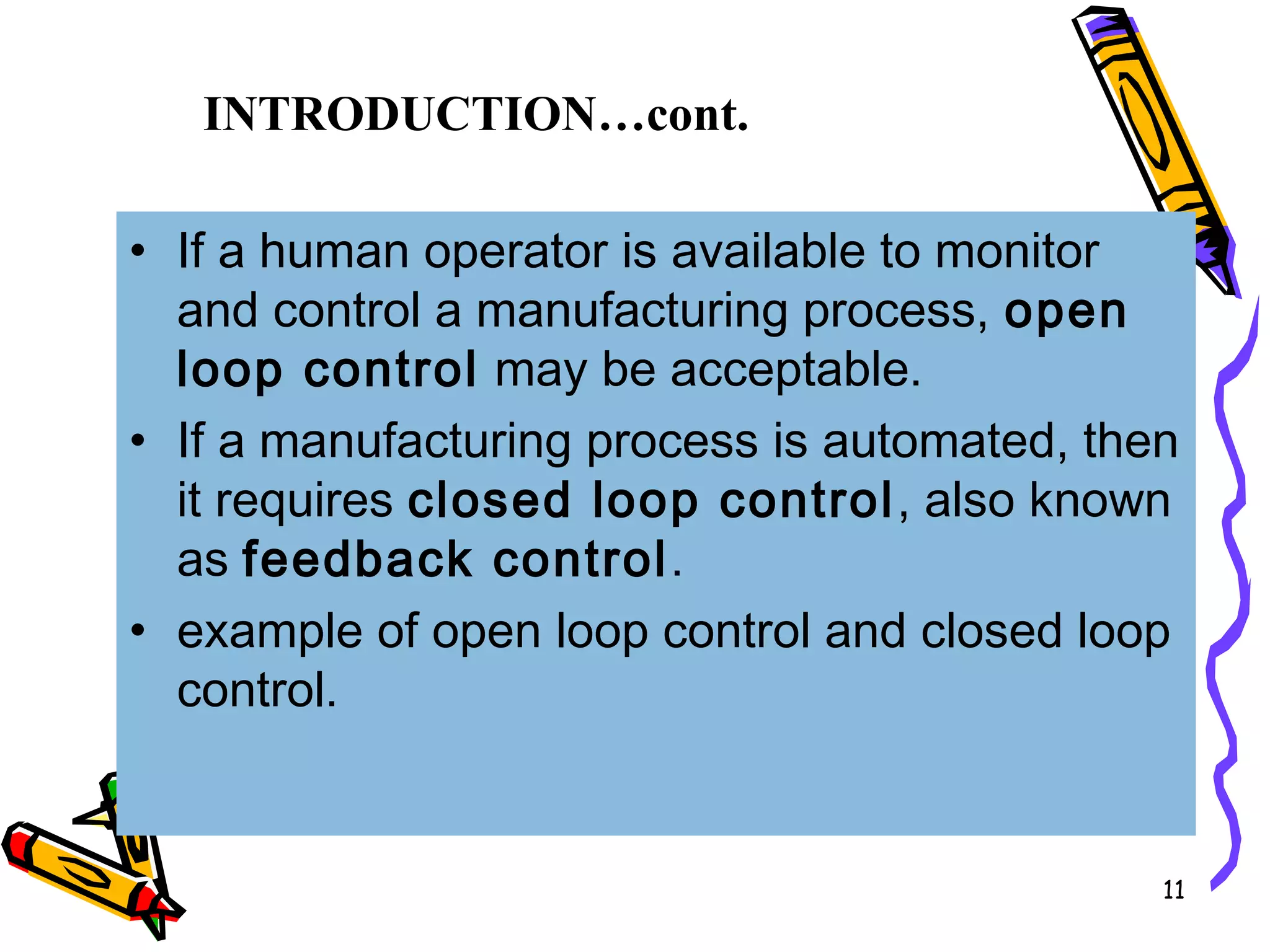 INTRODUCTION…cont.

• If a human operator is available to monitor and control a manufacturing process, open loop control may be acceptable.

• If a manufacturing process is automated, then it requires closed loop control, also known as feedback control.

• example of open loop control and closed loop control.

11